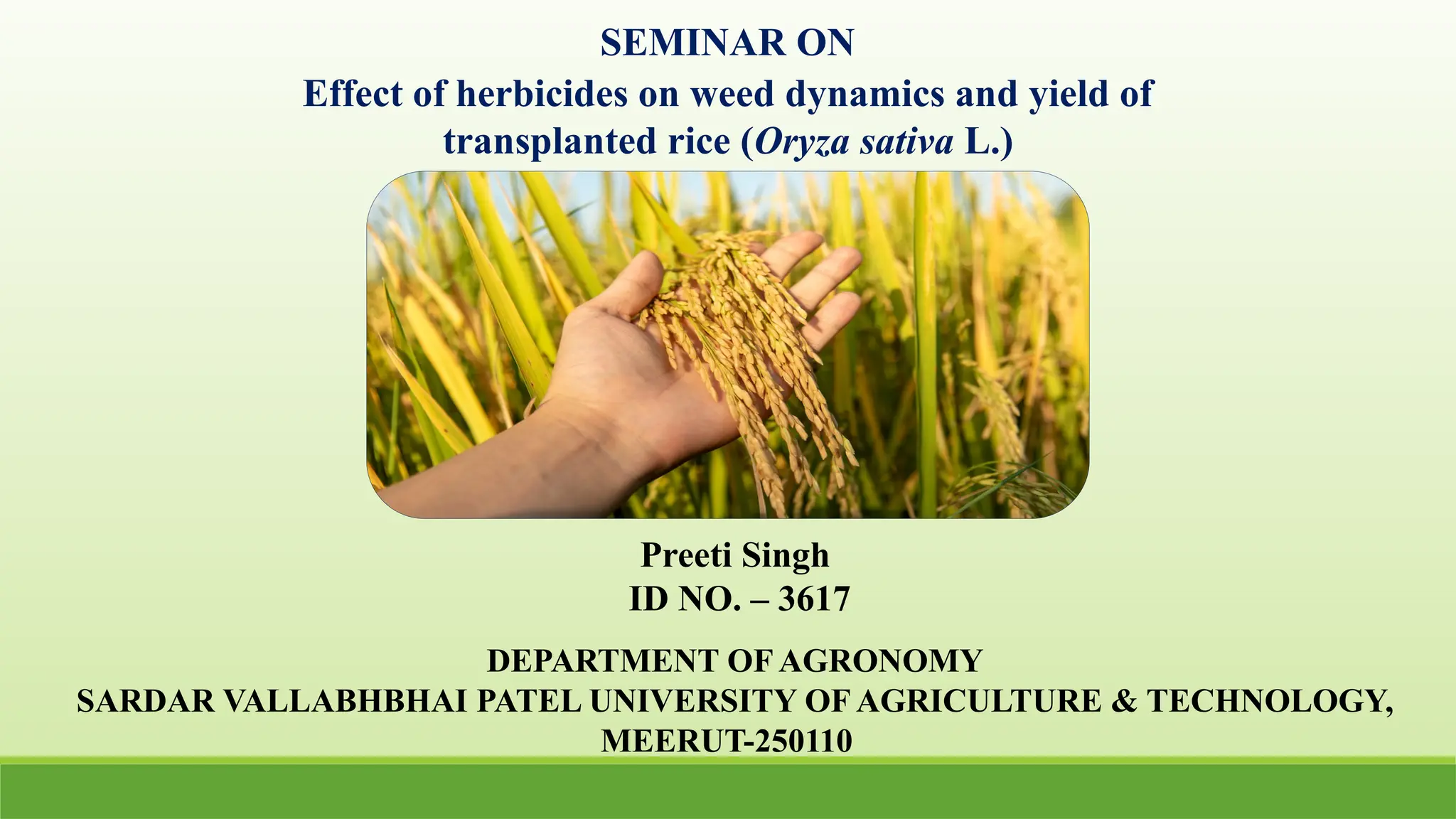 SEMINAR ON
Effect of herbicides on weed dynamics and yield of transplanted rice (Oryza sativa L.)

Preeti Singh
ID NO. – 3617

DEPARTMENT OF AGRONOMY
SARDAR VALLABHBHAI PATEL UNIVERSITY OF AGRICULTURE & TECHNOLOGY, MEERUT-250110